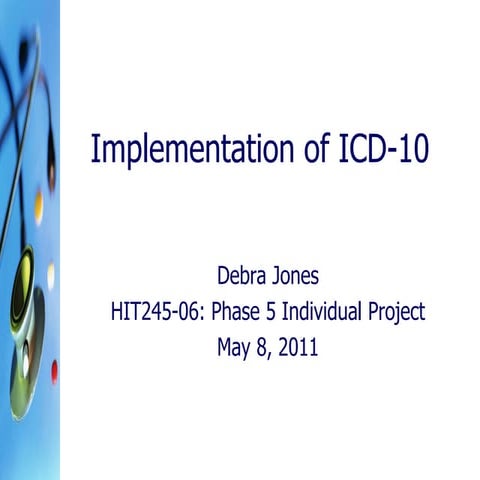 Implementation of ICD-10

Debra Jones
HIT245-06: Phase 5 Individual Project
May 8, 2011